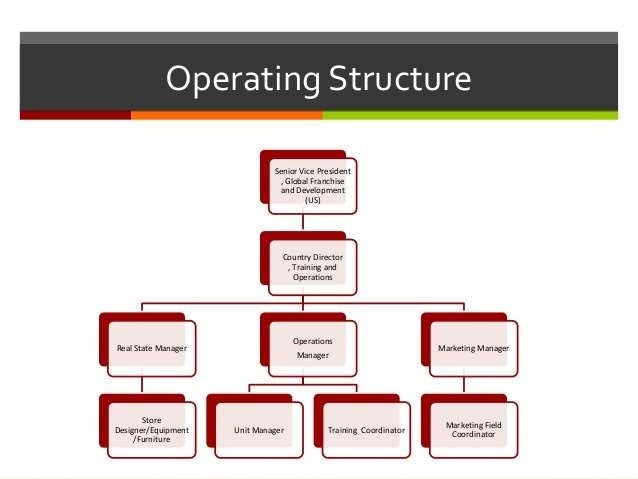 Operating Structure

Senior Vice President , Global Franchise and Development (US)

Country Director , Training and Operations

Real State Manager

Operations Manager

Marketing Manager

Store Designer/Equipment /Furniture

Unit Manager

Training Coordinator

Marketing Field Coordinator